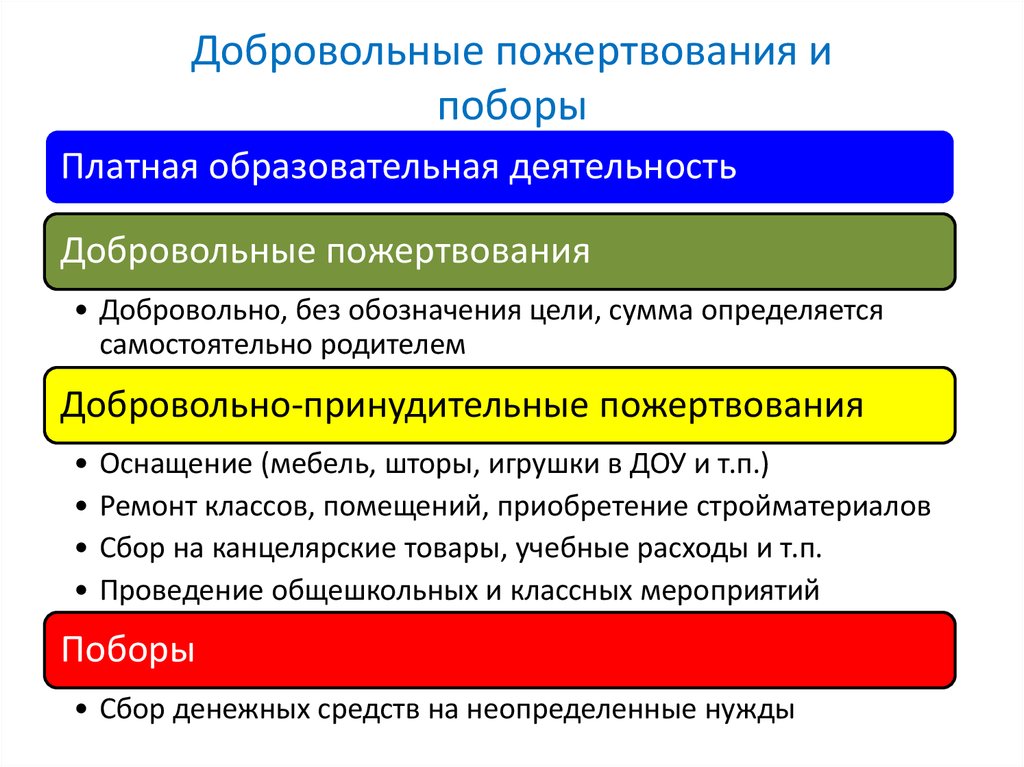 Добровольные пожертвования и поборы

Платная образовательная деятельность

Добровольные пожертвования

• Добровольно, без обозначения цели, сумма определяется самостоятельно родителем

Добровольно-принудительные пожертвования

• Оснащение (мебель, шторы, игрушки в ДОУ и т.п.)
• Ремонт классов, помещений, приобретение стройматериалов
• Сбор на канцелярские товары, учебные расходы и т.п.
• Проведение общешкольных и классных мероприятий

Поборы

• Сбор денежных средств на неопределенные нужды